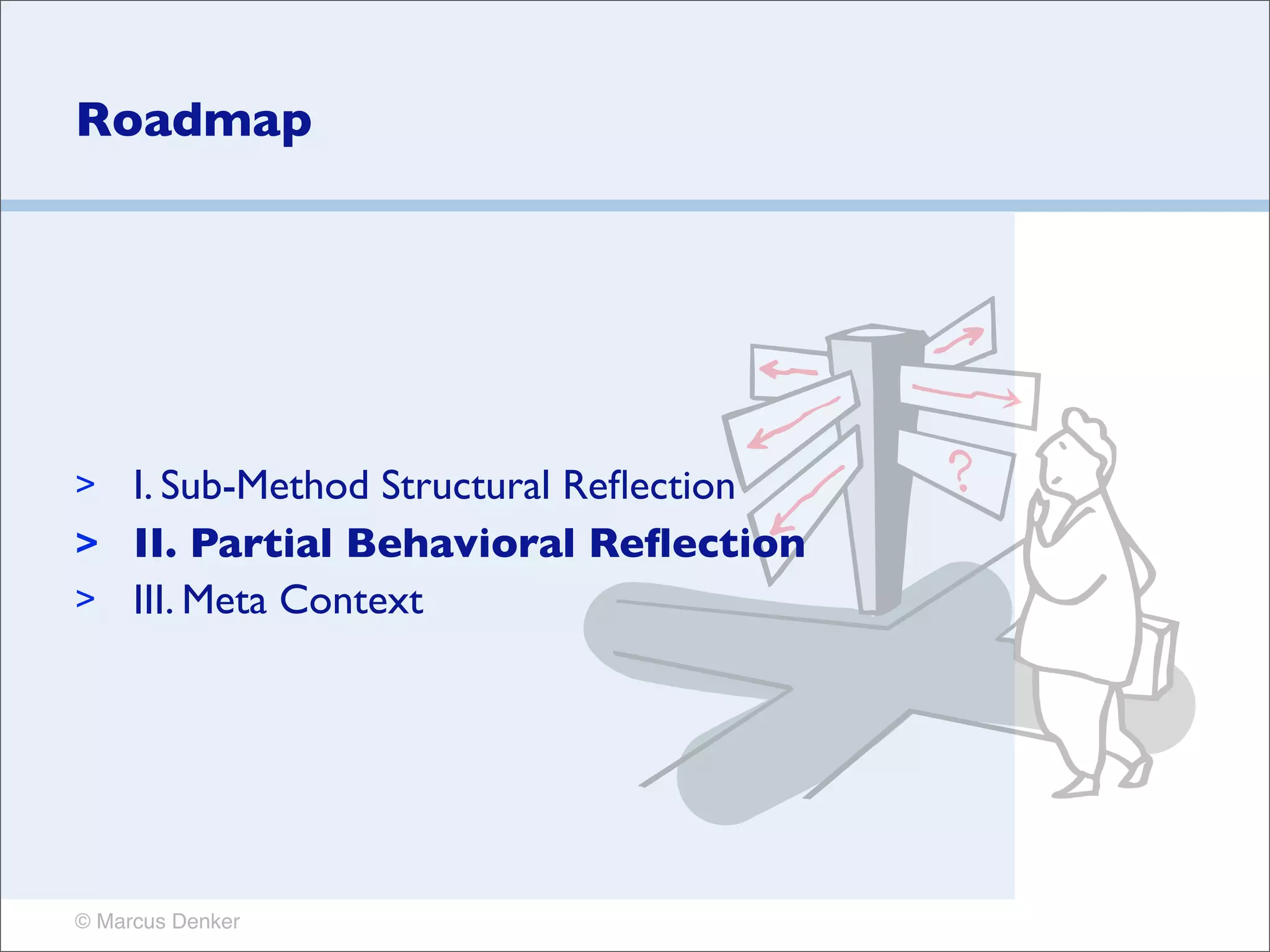 Roadmap

> I. Sub-Method Structural Reflection
> II. Partial Behavioral Reflection
> III. Meta Context

?

© Marcus Denker